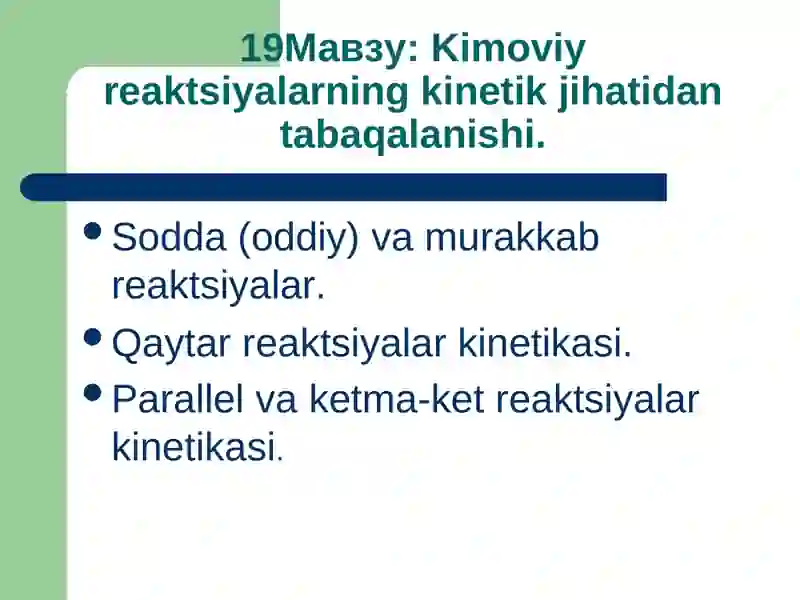 19Мавзу: Kimoviy reaktsiyalarning kinetik jihatidan tabaqalanishi.

• Sodda (oddiy) va murakkab reaktsiyalar.
• Qaytar reaktsiyalar kinetikasi.
• Parallel va ketma-ket reaktsiyalar kinetikasi.